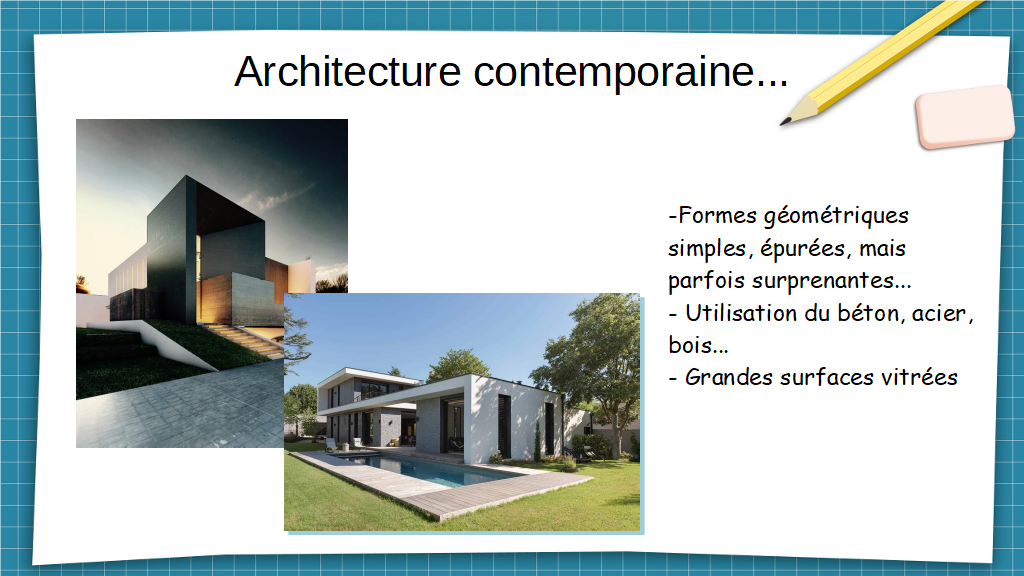 Architecture contemporaine...

-Formes géométriques simples, épurées, mais parfois surprenantes...
- Utilisation du béton, acier, bois...
- Grandes surfaces vitrées